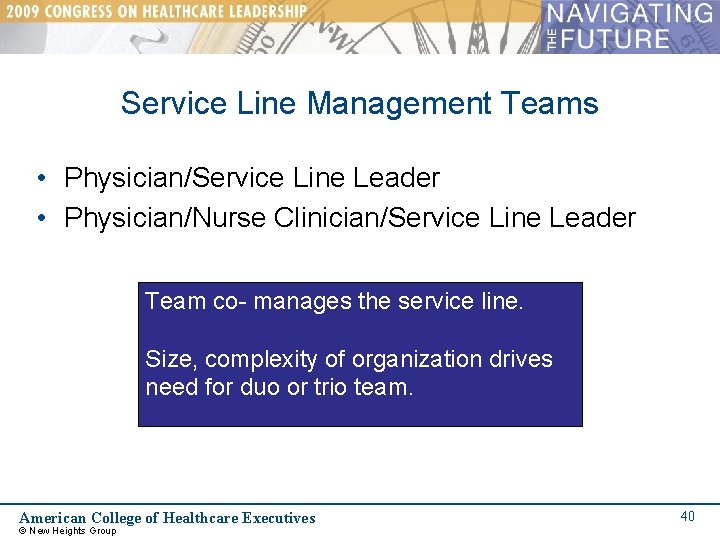 2009 CONGRESS ON HEALTHCARE LEADERSHIP

NAVIGATING THE FUTURE

Service Line Management Teams

• Physician/Service Line Leader
• Physician/Nurse Clinician/Service Line Leader

Team co- manages the service line.

Size, complexity of organization drives need for duo or trio team.

American College of Healthcare Executives
© New Heights Group

40